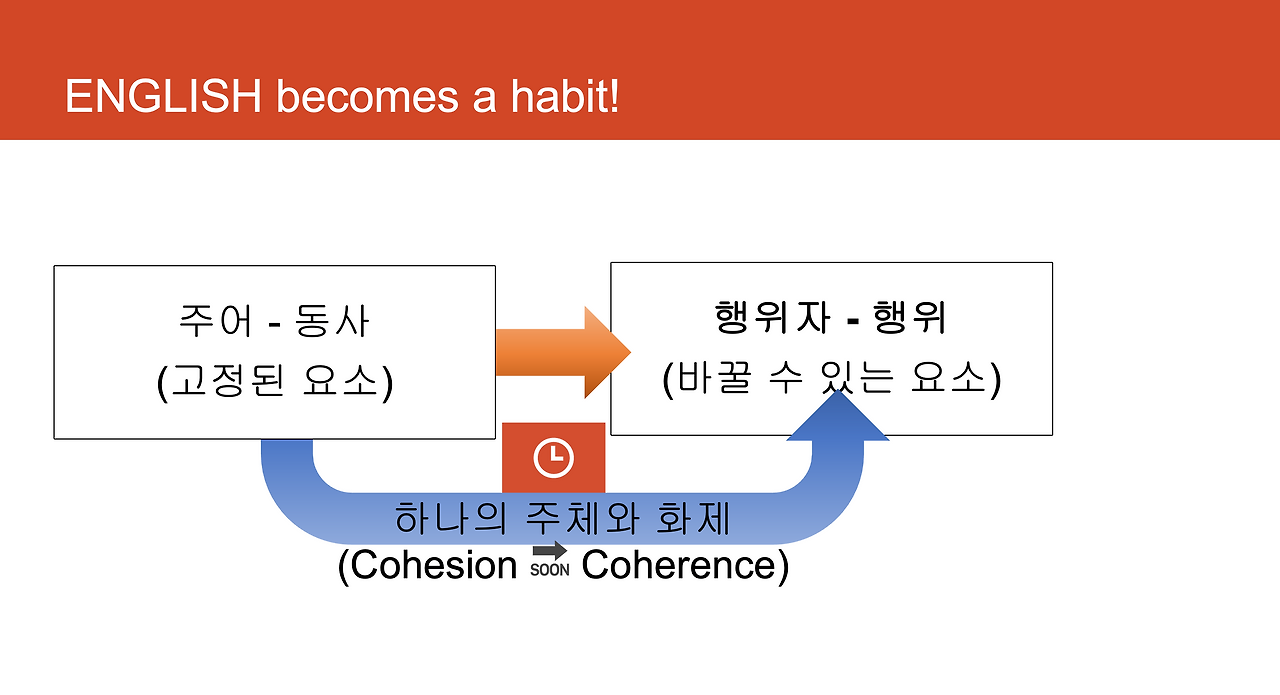 ENGLISH becomes a habit!

주어 - 동사
(고정된 요소)

행위자 - 행위
(바꿀 수 있는 요소)

하나의 주체와 화제
(Cohesion SOON Coherence)